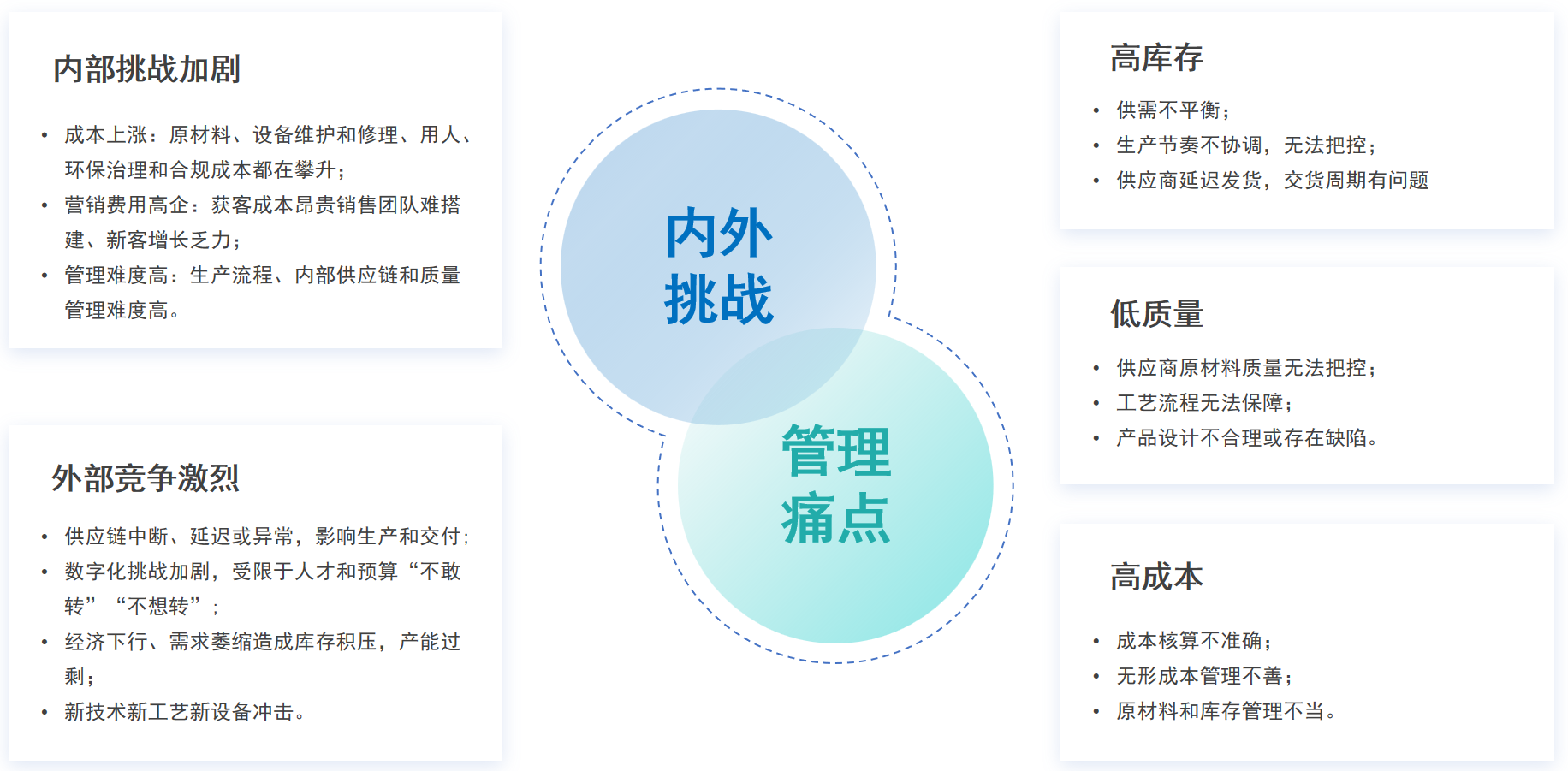 内部挑战加剧

• 成本上涨：原材料、设备维护和修理、用人、环保治理和合规成本都在攀升；
• 营销费用高企：获客成本昂贵销售团队难搭建、新客增长乏力；
• 管理难度高：生产流程、内部供应链和质量管理难度高。

外部竞争激烈

• 供应链中断、延迟或异常，影响生产和交付；
• 数字化挑战加剧，受限于人才和预算“不敢转”“不想转”；
• 经济下行、需求萎缩造成库存积压，产能过剩；
• 新技术新工艺新设备冲击。

内外挑战

管理痛点

高库存

• 供需不平衡；
• 生产节奏不协调，无法把控；
• 供应商延迟发货，交货周期有问题

低质量

• 供应商原材料质量无法把控；
• 工艺流程无法保障；
• 产品设计不合理或存在缺陷。

高成本

• 成本核算不准确；
• 无形成本管理不善；
• 原材料和库存管理不当。